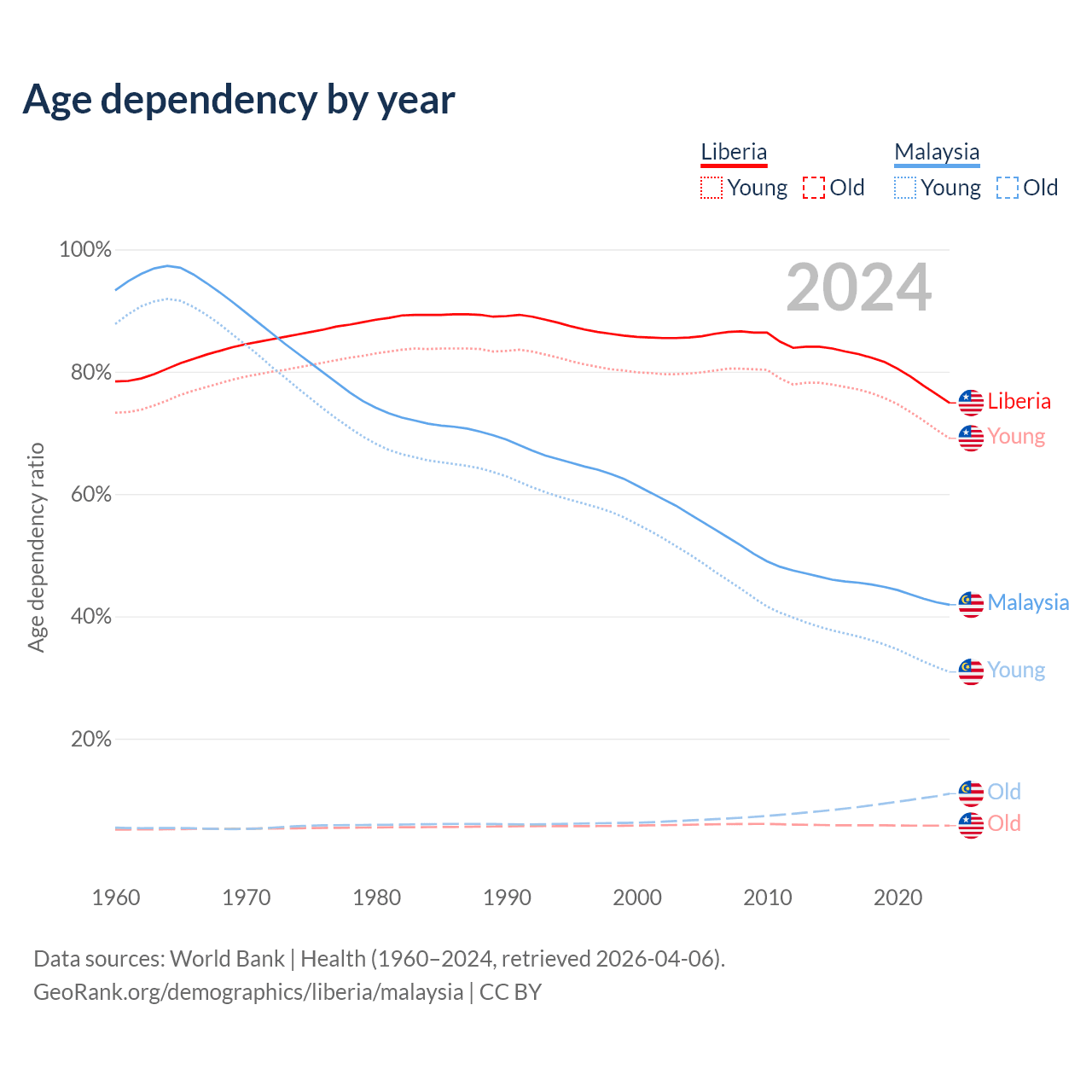 Age dependency by year

Liberia
Young Old

Malaysia
Young Old

2024

Age dependency ratio

100%
80%
60%
40%
20%

Liberia
Young
Malaysia
Young
Old
Old

1960 1970 1980 1990 2000 2010 2020

Data sources: World Bank | Health (1960–2024, retrieved 2026-04-06).
GeoRank.org/demographics/liberia/malaysia | CC BY